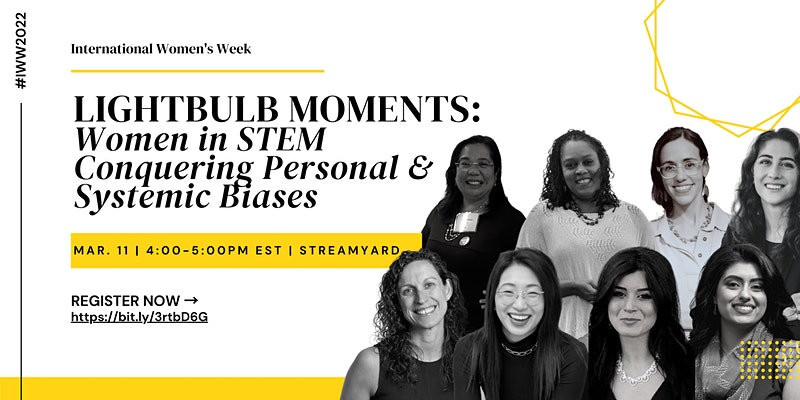 #IWW2022

International Women's Week

LIGHTBULB MOMENTS:
Women in STEM Conquering Personal & Systemic Biases

MAR. 11 | 4:00-5:00PM EST | STREAMYARD

REGISTER NOW →
https://bit.ly/3rtbD6G